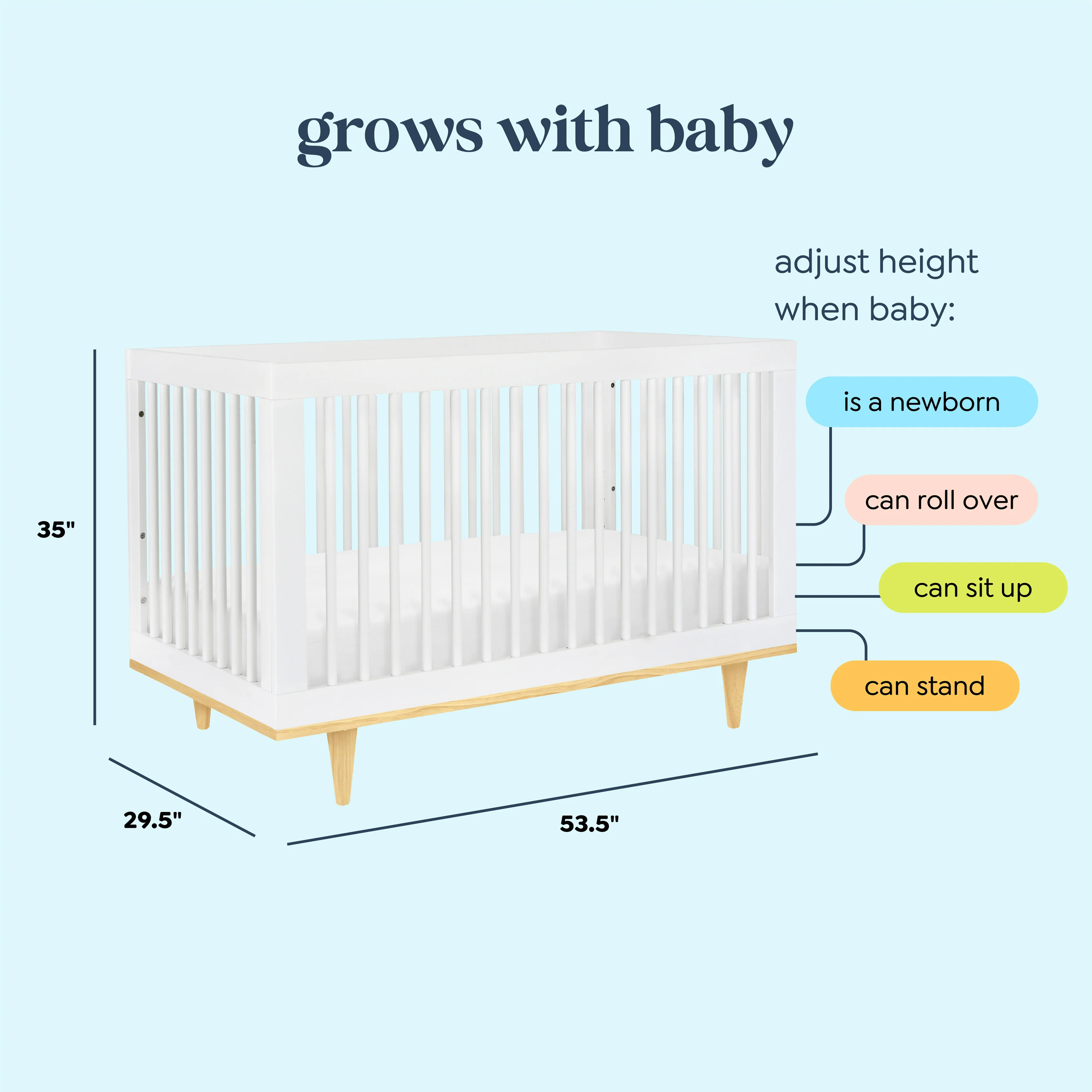 grows with baby

adjust height when baby:

is a newborn

can roll over

can sit up

can stand

35"

29.5"

53.5"